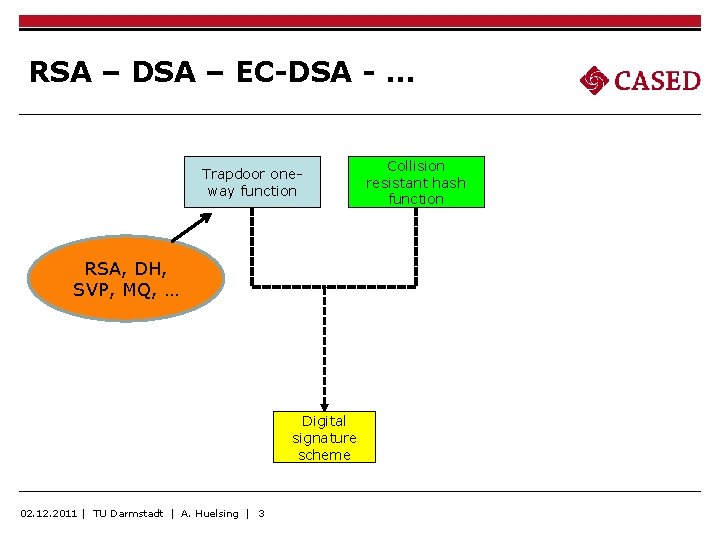 RSA – DSA – EC-DSA - …

CASED

Trapdoor one-way function

Collision resistant hash function

RSA, DH, SVP, MQ, …

Digital signature scheme

02.12.2011 | TU Darmstadt | A. Huelsing | 3